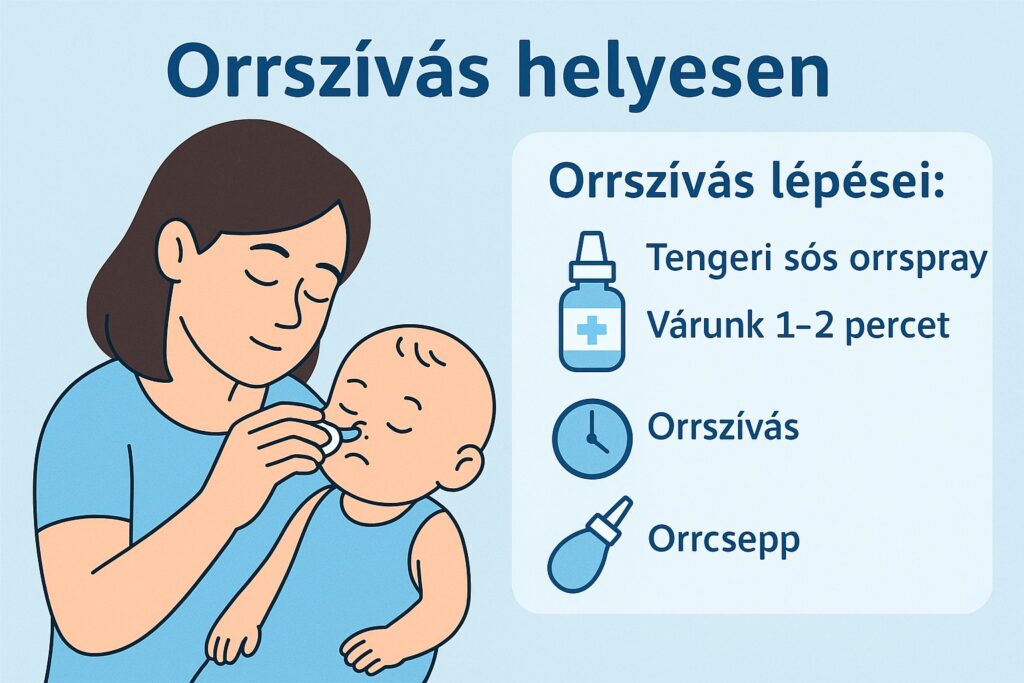 Orrszívás helyesen

Orrszívás lépései:

Tengeri sós orrspray

Várunk 1–2 percet

Orrszívás

Orrcsepp